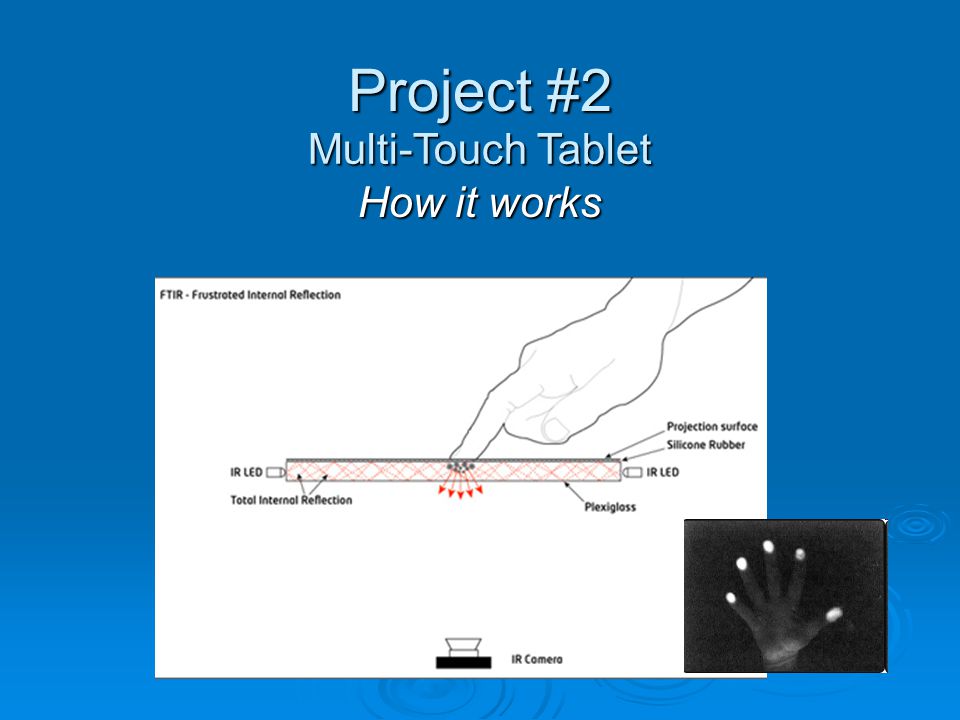 Project #2
Multi-Touch Tablet
How it works

FTIR - Frustrated Internal Reflection

Projection surface
Silicone Rubber
IR LED
IR LED
Total Internal Reflection
Plexiglass
IR Camera